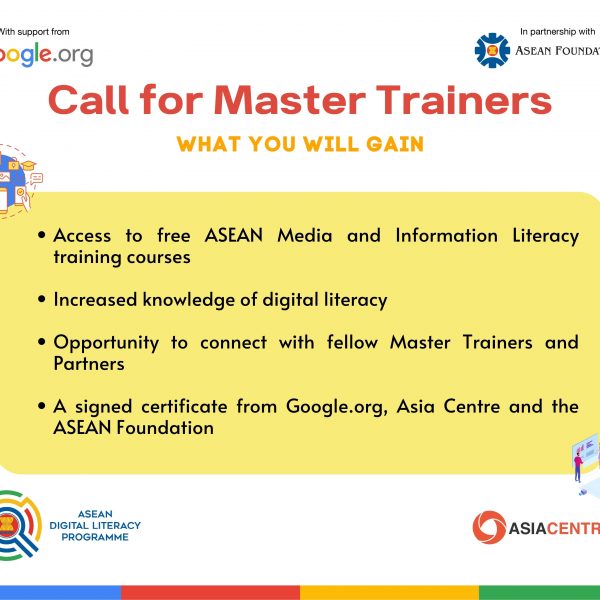 With support from
oogle.org

In partnership with
ASEAN FOUNDAT

Call for Master Trainers

WHAT YOU WILL GAIN

• Access to free ASEAN Media and Information Literacy training courses

• Increased knowledge of digital literacy

• Opportunity to connect with fellow Master Trainers and Partners

• A signed certificate from Google.org, Asia Centre and the ASEAN Foundation

ASEAN
DIGITAL LITERACY
PROGRAMME

ASIACENTR